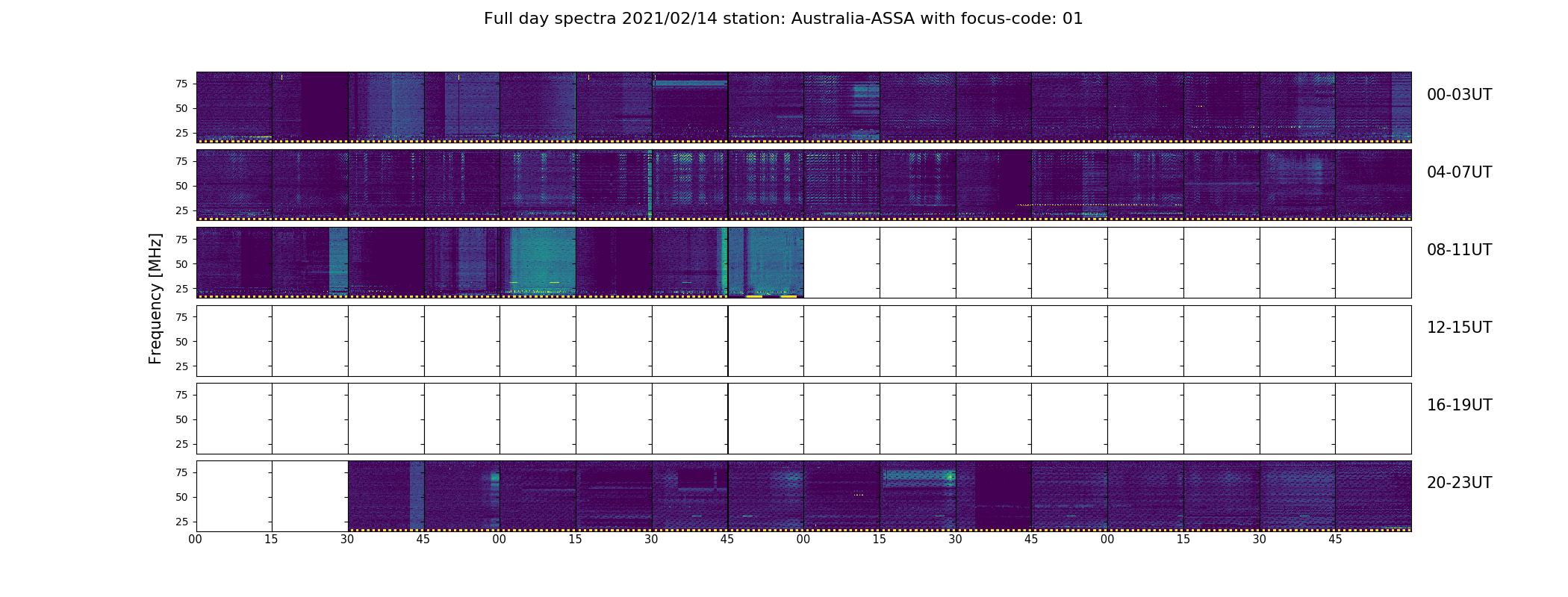 Full day spectra 2021/02/14 station: Australia-ASSA with focus-code: 01

Frequency [MHz]

75
50
25

00-03UT

75
50
25

04-07UT

75
50
25

08-11UT

75
50
25

12-15UT

75
50
25

16-19UT

75
50
25

20-23UT

00 15 30 45 00 15 30 45 00 15 30 45 00 15 30 45